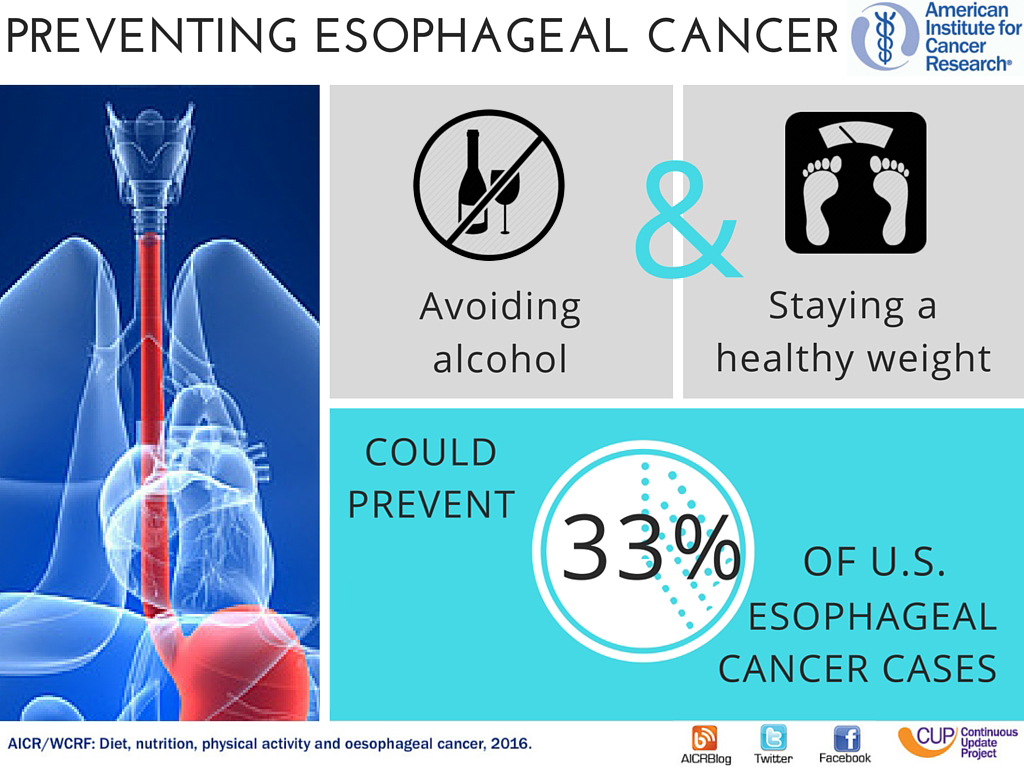 PREVENTING ESOPHAGEAL CANCER

American Institute for Cancer Research®

Avoiding alcohol

&

Staying a healthy weight

COULD PREVENT

33%

OF U.S. ESOPHAGEAL CANCER CASES

AICR/WCRF: Diet, nutrition, physical activity and oesophageal cancer, 2016.

AICRBlog Twitter Facebook

CUP Continuous Update Project